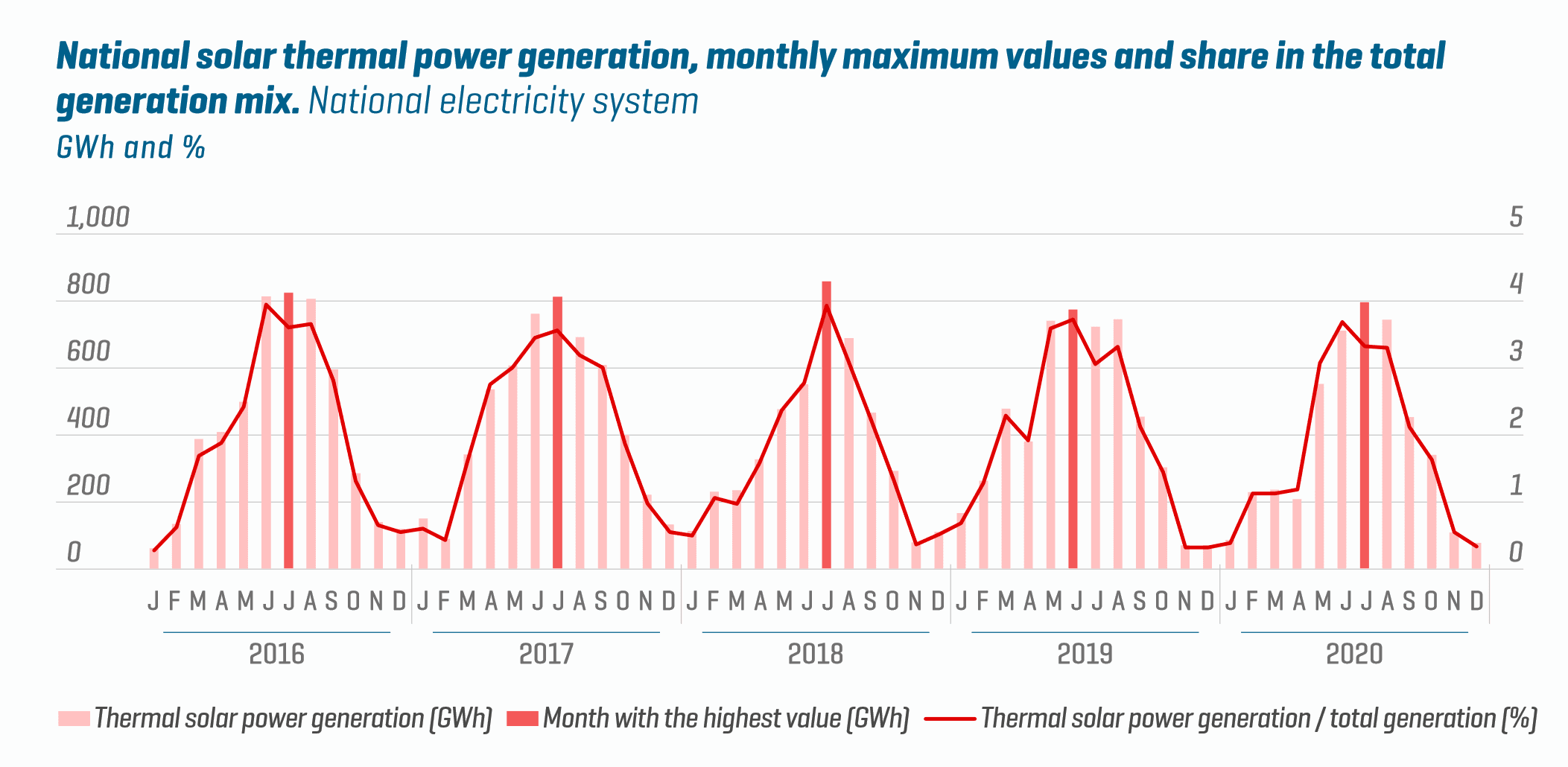 National solar thermal power generation, monthly maximum values and share in the total generation mix. National electricity system
GWh and %

1,000
800
600
400
200
0

5
4
3
2
1
0

J F M A M J J A S O N D J F M A M J J A S O N D J F M A M J J A S O N D J F M A M J J A S O N D J F M A M J J A S O N D

2016
2017
2018
2019
2020

Thermal solar power generation (GWh) Month with the highest value (GWh) Thermal solar power generation / total generation (%)